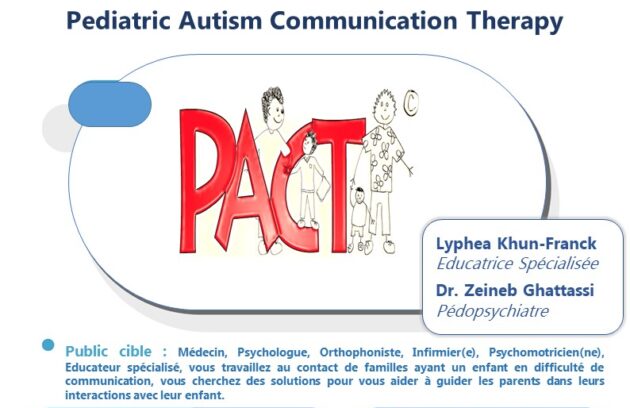 Pediatric Autism Communication Therapy

PACT ©

Lyphea Khun-Franck
Educatrice Spécialisée
Dr. Zeineb Ghattassi
Pédopsychiatre

Public cible : Médecin, Psychologue, Orthophoniste, Infirmier(e), Psychomotricien(ne), Educateur spécialisé, vous travaillez au contact de familles ayant un enfant en difficulté de communication, vous cherchez des solutions pour vous aider à guider les parents dans leurs interactions avec leur enfant.